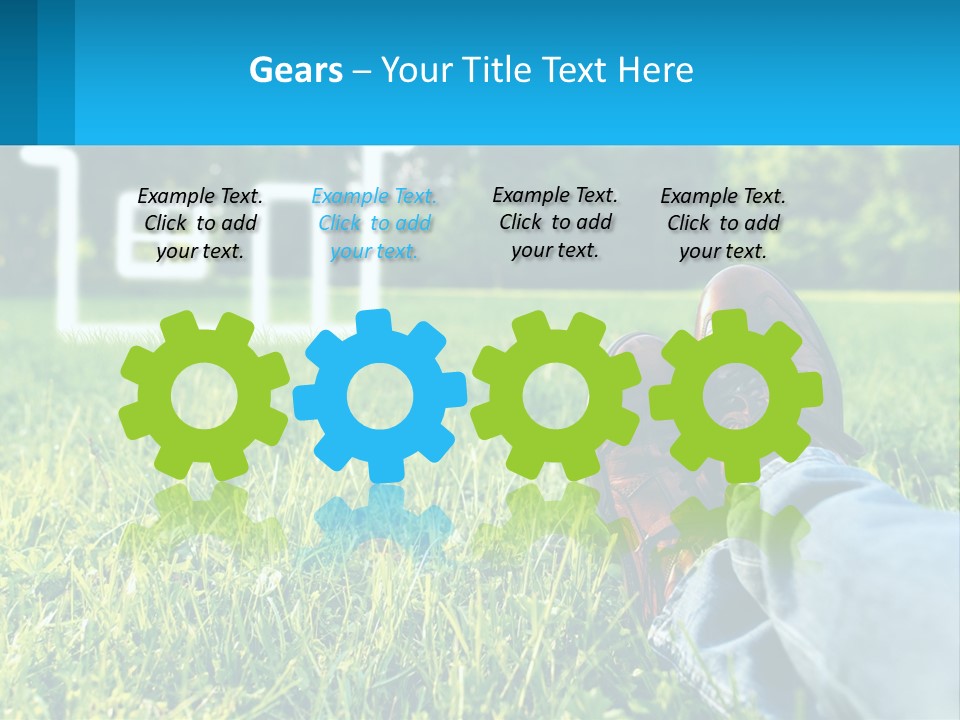 Gears – Your Title Text Here

Example Text. Click to add your text.

Example Text. Click to add your text.

Example Text. Click to add your text.

Example Text. Click to add your text.